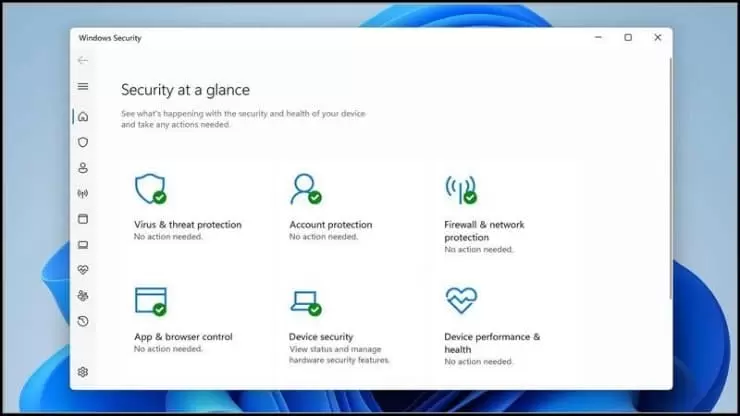 Windows Security

Security at a glance

See what's happening with the security and health of your device and take any actions needed.

Virus & threat protection
No action needed.

Account protection
No action needed.

Firewall & network protection
No action needed.

App & browser control
No action needed.

Device security
View status and manage hardware security features.

Device performance & health
No action needed.